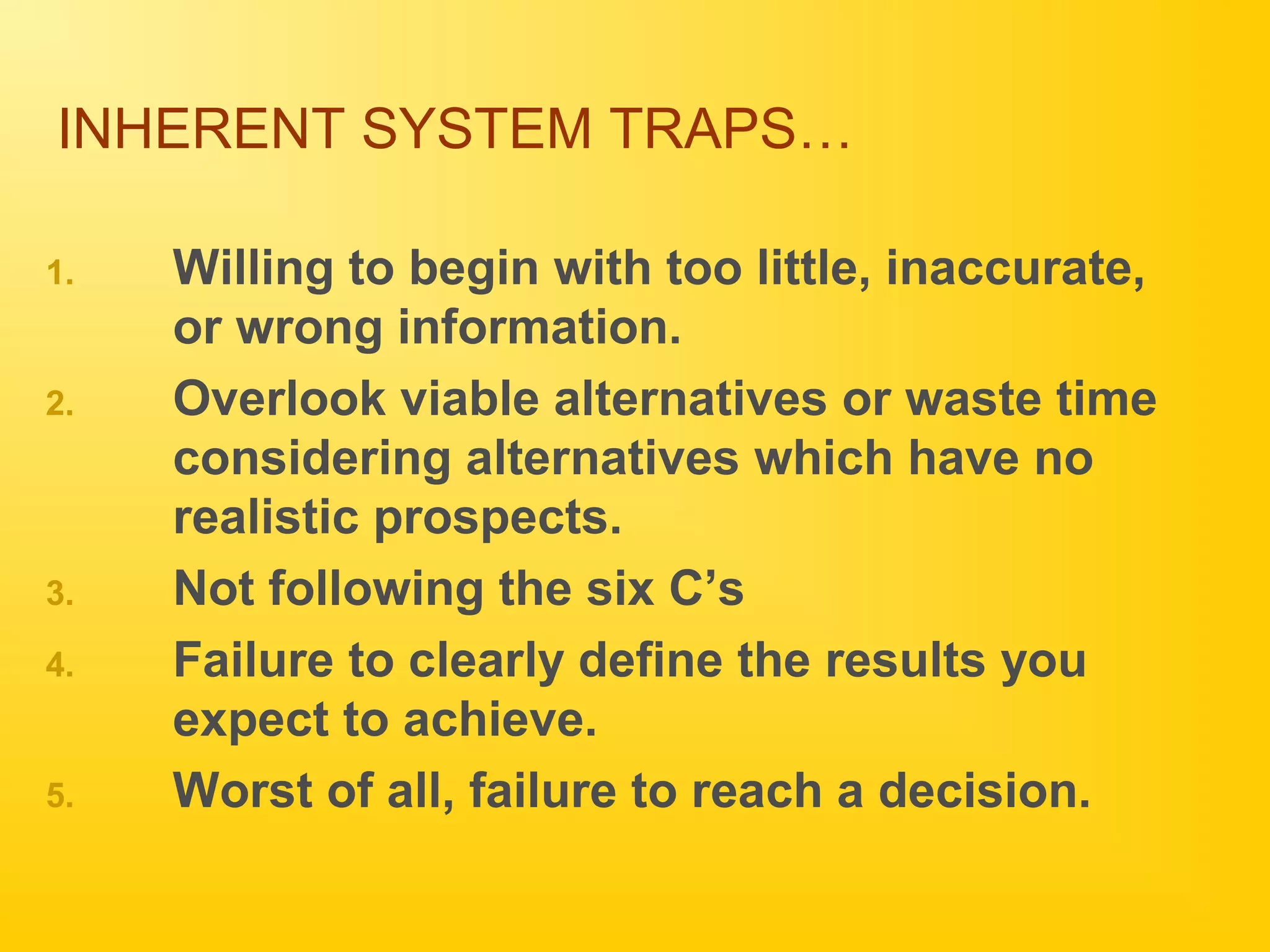 INHERENT SYSTEM TRAPS…

1. Willing to begin with too little, inaccurate, or wrong information.
2. Overlook viable alternatives or waste time considering alternatives which have no realistic prospects.
3. Not following the six C’s
4. Failure to clearly define the results you expect to achieve.
5. Worst of all, failure to reach a decision.